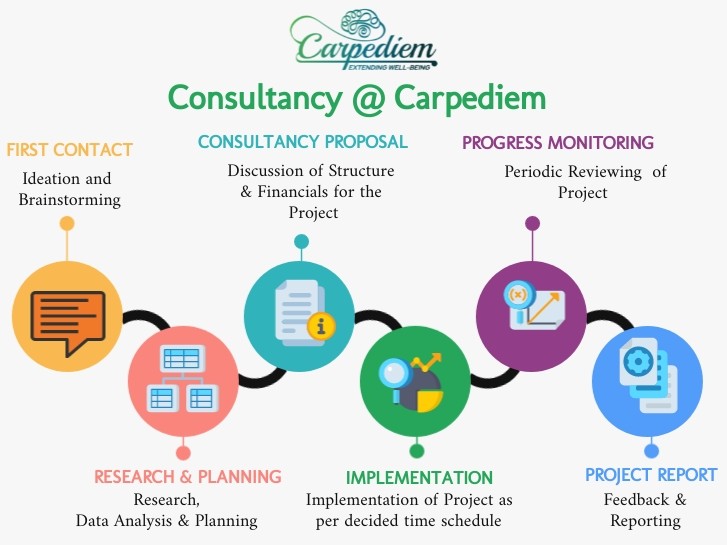 Carpediem
EXTENDING WELL-BEING

Consultancy @ Carpediem

FIRST CONTACT
Ideation and Brainstorming

CONSULTANCY PROPOSAL
Discussion of Structure & Financials for the Project

PROGRESS MONITORING
Periodic Reviewing of Project

RESEARCH & PLANNING
Research, Data Analysis & Planning

IMPLEMENTATION
Implementation of Project as per decided time schedule

PROJECT REPORT
Feedback & Reporting